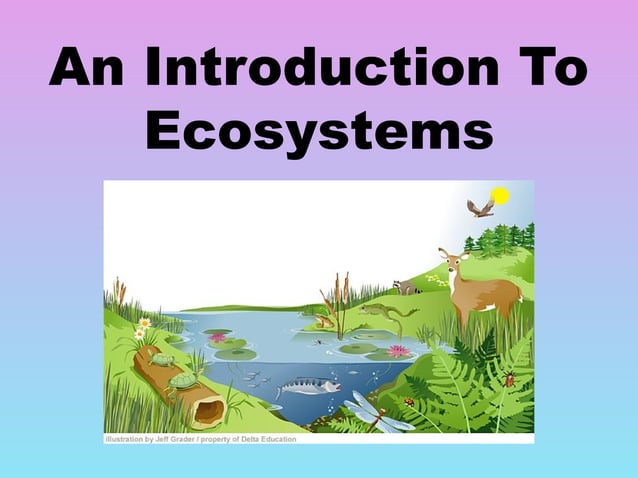 An Introduction To Ecosystems

illustration by Jeff Grader / property of Delta Education